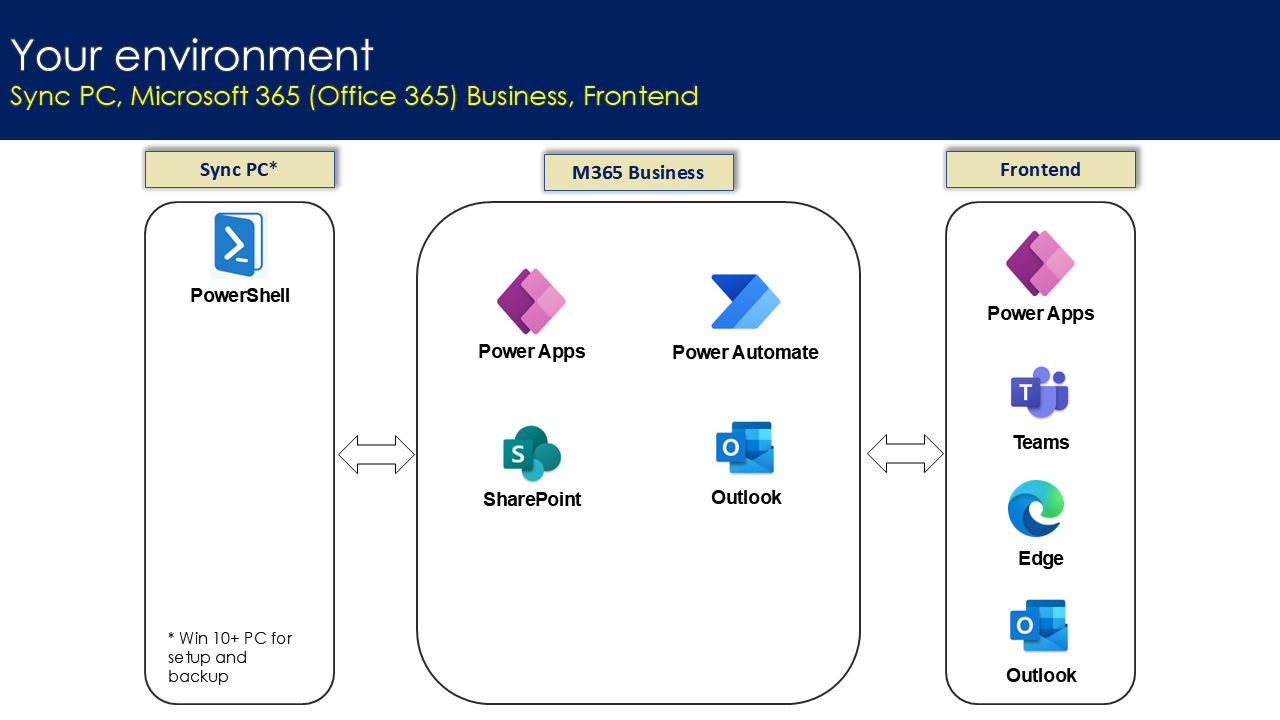 Your environment
Sync PC, Microsoft 365 (Office 365) Business, Frontend

Sync PC*

PowerShell

* Win 10+ PC for setup and backup

M365 Business

Power Apps

Power Automate

SharePoint

Outlook

Frontend

Power Apps

Teams

Edge

Outlook